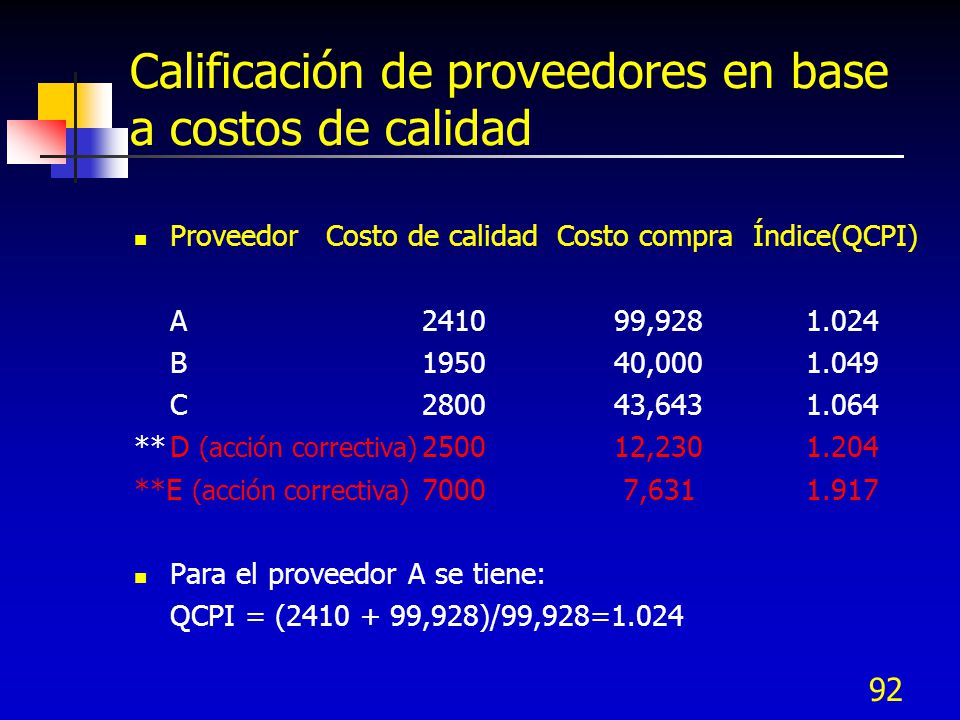 Calificación de proveedores en base a costos de calidad

| Proveedor | Costo de calidad | Costo compra | Índice(QCPI) |
|---|---|---|---|
| A | 2410 | 99,928 | 1.024 |
| B | 1950 | 40,000 | 1.049 |
| C | 2800 | 43,643 | 1.064 |
| **D (acción correctiva) | 2500 | 12,230 | 1.204 |
| **E (acción correctiva) | 7000 | 7,631 | 1.917 |

Para el proveedor A se tiene:
QCPI = (2410 + 99,928)/99,928=1.024

92